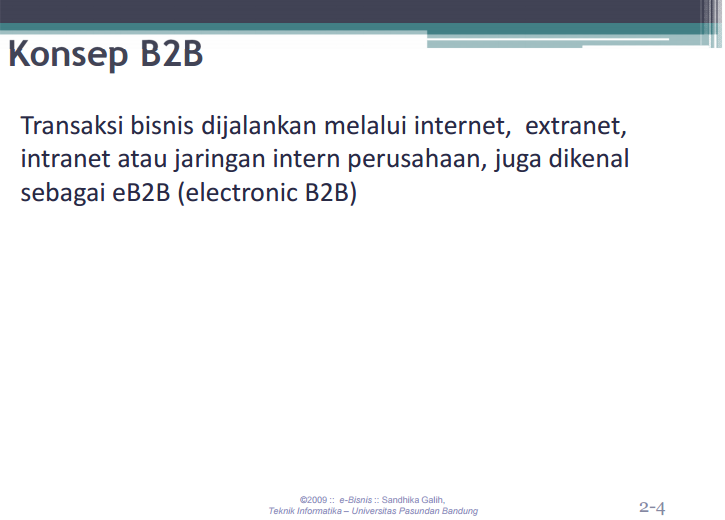 Konsep B2B

Transaksi bisnis dijalankan melalui internet, extranet, intranet atau jaringan intern perusahaan, juga dikenal sebagai eB2B (electronic B2B)

©2009 :: e-Bisnis :: Sandhika Galih,
Teknik Informatika – Universitas Pasundan Bandung

2-4